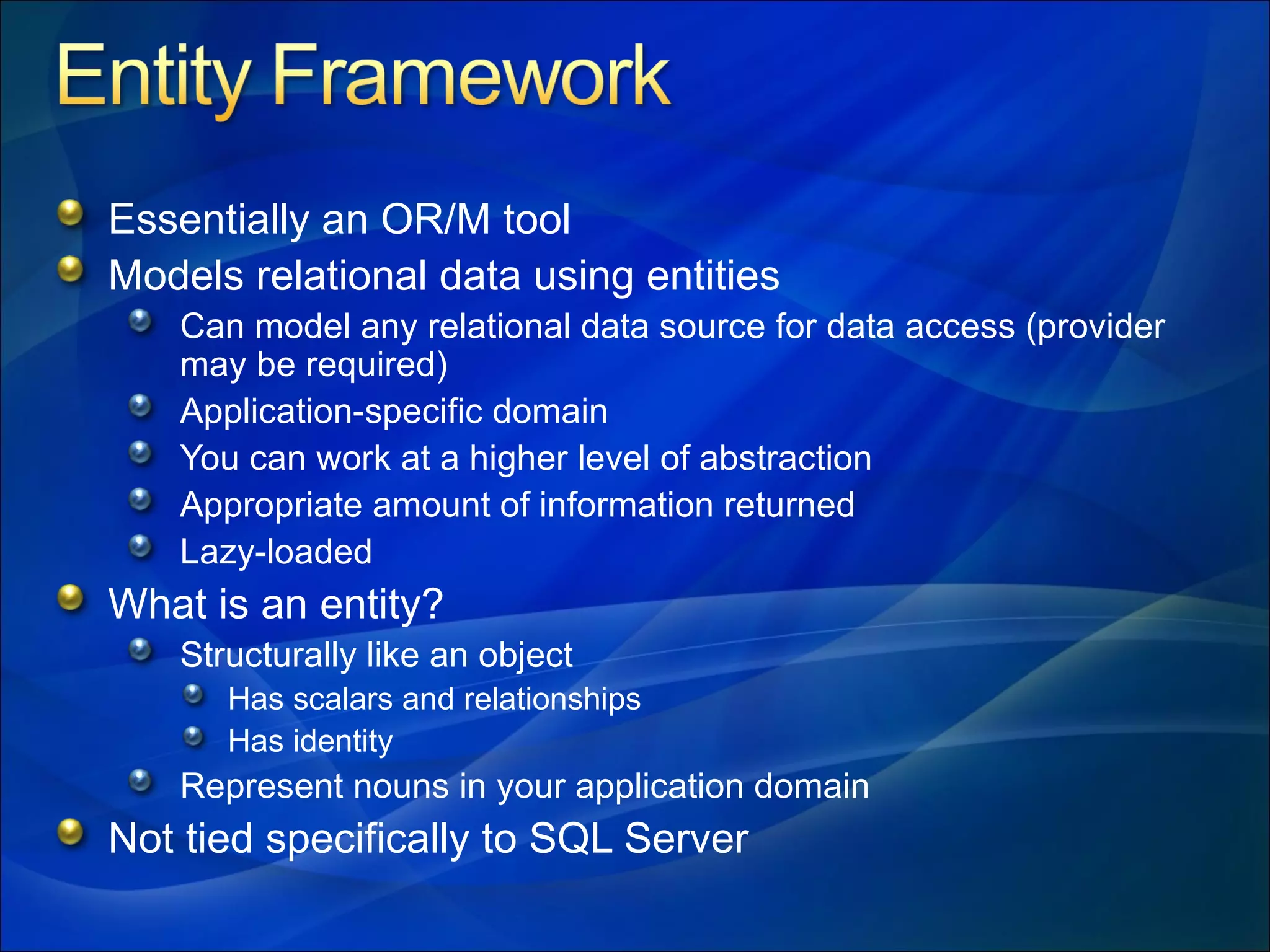 Entity Framework

Essentially an OR/M tool
Models relational data using entities
Can model any relational data source for data access (provider may be required)
Application-specific domain
You can work at a higher level of abstraction
Appropriate amount of information returned
Lazy-loaded
What is an entity?
Structurally like an object
Has scalars and relationships
Has identity
Represent nouns in your application domain
Not tied specifically to SQL Server